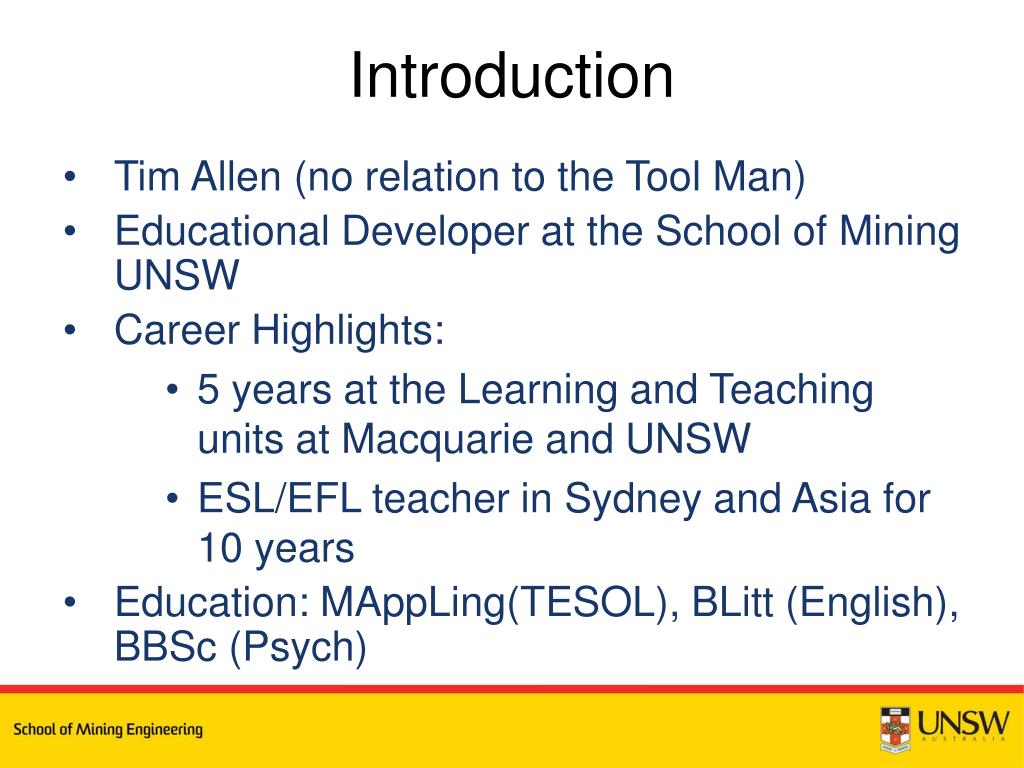 Introduction

• Tim Allen (no relation to the Tool Man)
• Educational Developer at the School of Mining UNSW
• Career Highlights:
  • 5 years at the Learning and Teaching units at Macquarie and UNSW
  • ESL/EFL teacher in Sydney and Asia for 10 years
• Education: MAppLing(TESOL), BLitt (English), BBSc (Psych)

School of Mining Engineering

UNSW
AUSTRALIA